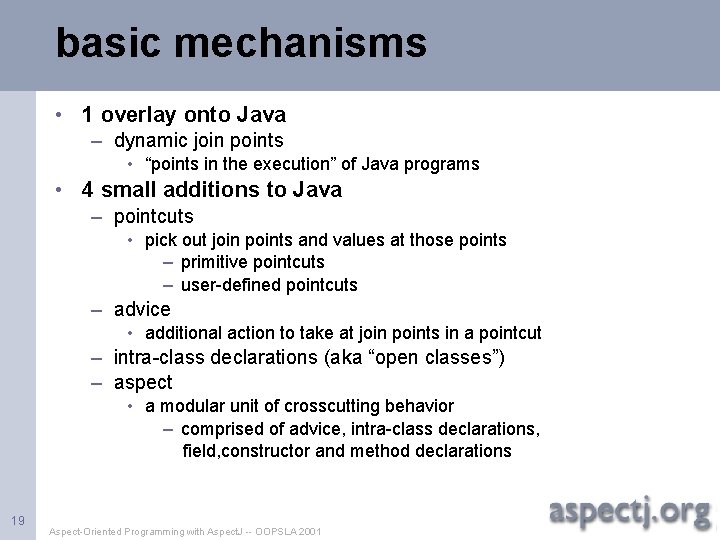 basic mechanisms

• 1 overlay onto Java
  – dynamic join points
    • “points in the execution” of Java programs
• 4 small additions to Java
  – pointcuts
    • pick out join points and values at those points
      – primitive pointcuts
      – user-defined pointcuts
  – advice
    • additional action to take at join points in a pointcut
  – intra-class declarations (aka “open classes”)
  – aspect
    • a modular unit of crosscutting behavior
      – comprised of advice, intra-class declarations, field,constructor and method declarations

19

Aspect-Oriented Programming with AspectJ -- OOPSLA 2001

aspectj.org